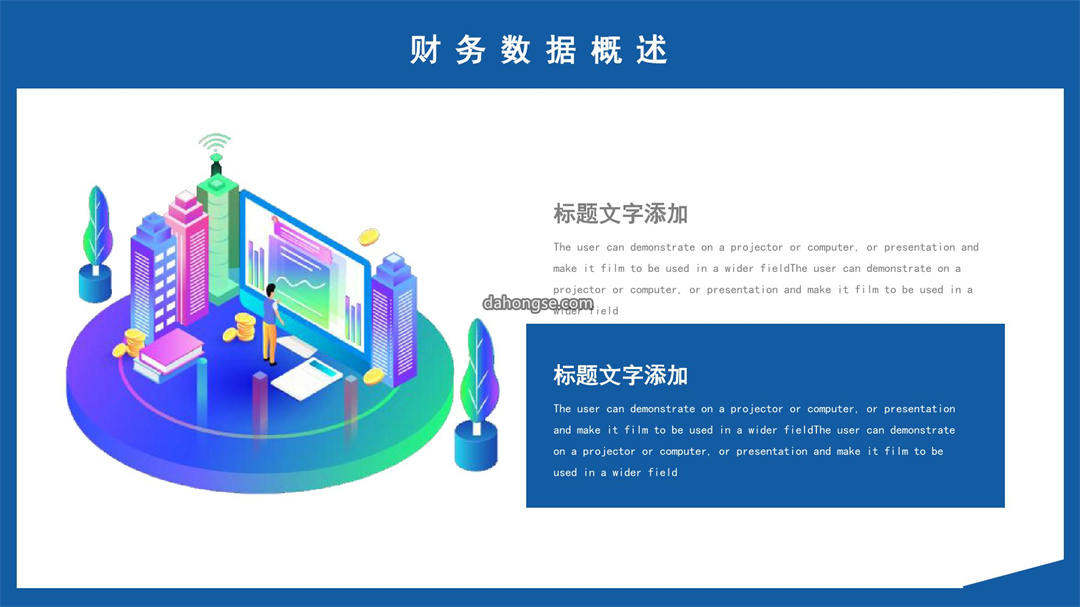 财务数据概述

标题文字添加

The user can demonstrate on a projector or computer, or presentation and make it film to be used in a wider fieldThe user can demonstrate on a projector or computer, or presentation and make it film to be used in a wider field

dahongse.com

标题文字添加

The user can demonstrate on a projector or computer, or presentation and make it film to be used in a wider fieldThe user can demonstrate on a projector or computer, or presentation and make it film to be used in a wider field